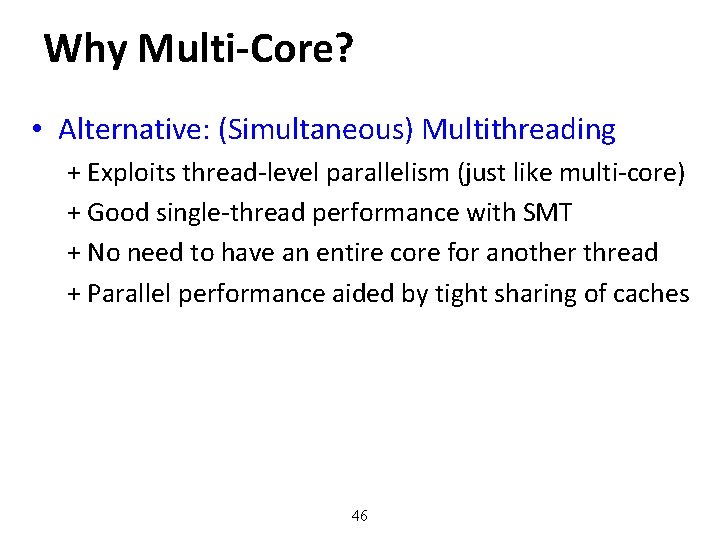 Why Multi-Core?

• Alternative: (Simultaneous) Multithreading

+ Exploits thread-level parallelism (just like multi-core)

+ Good single-thread performance with SMT

+ No need to have an entire core for another thread

+ Parallel performance aided by tight sharing of caches

46